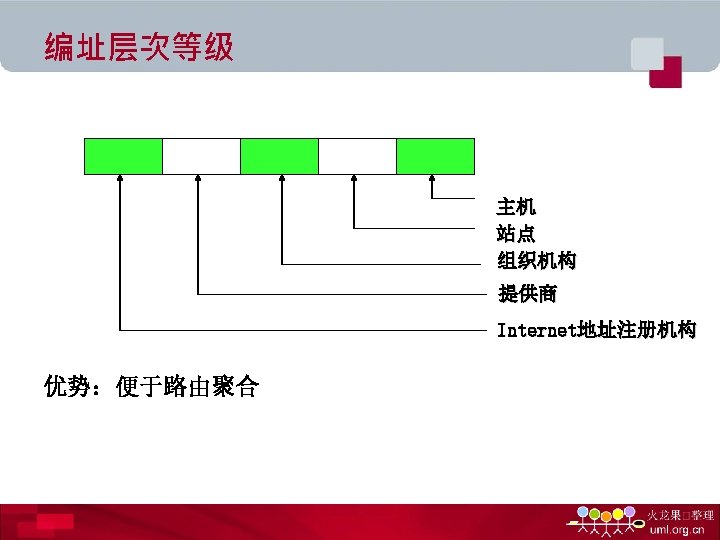 编址层次等级

主机
站点
组织机构
提供商
Internet地址注册机构

优势：便于路由聚合

火龙果□整理
uml.org.cn